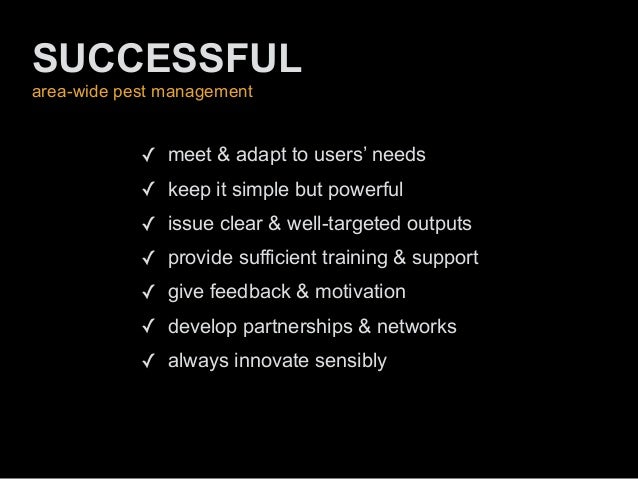 SUCCESSFUL
area-wide pest management

✓ meet & adapt to users' needs
✓ keep it simple but powerful
✓ issue clear & well-targeted outputs
✓ provide sufficient training & support
✓ give feedback & motivation
✓ develop partnerships & networks
✓ always innovate sensibly